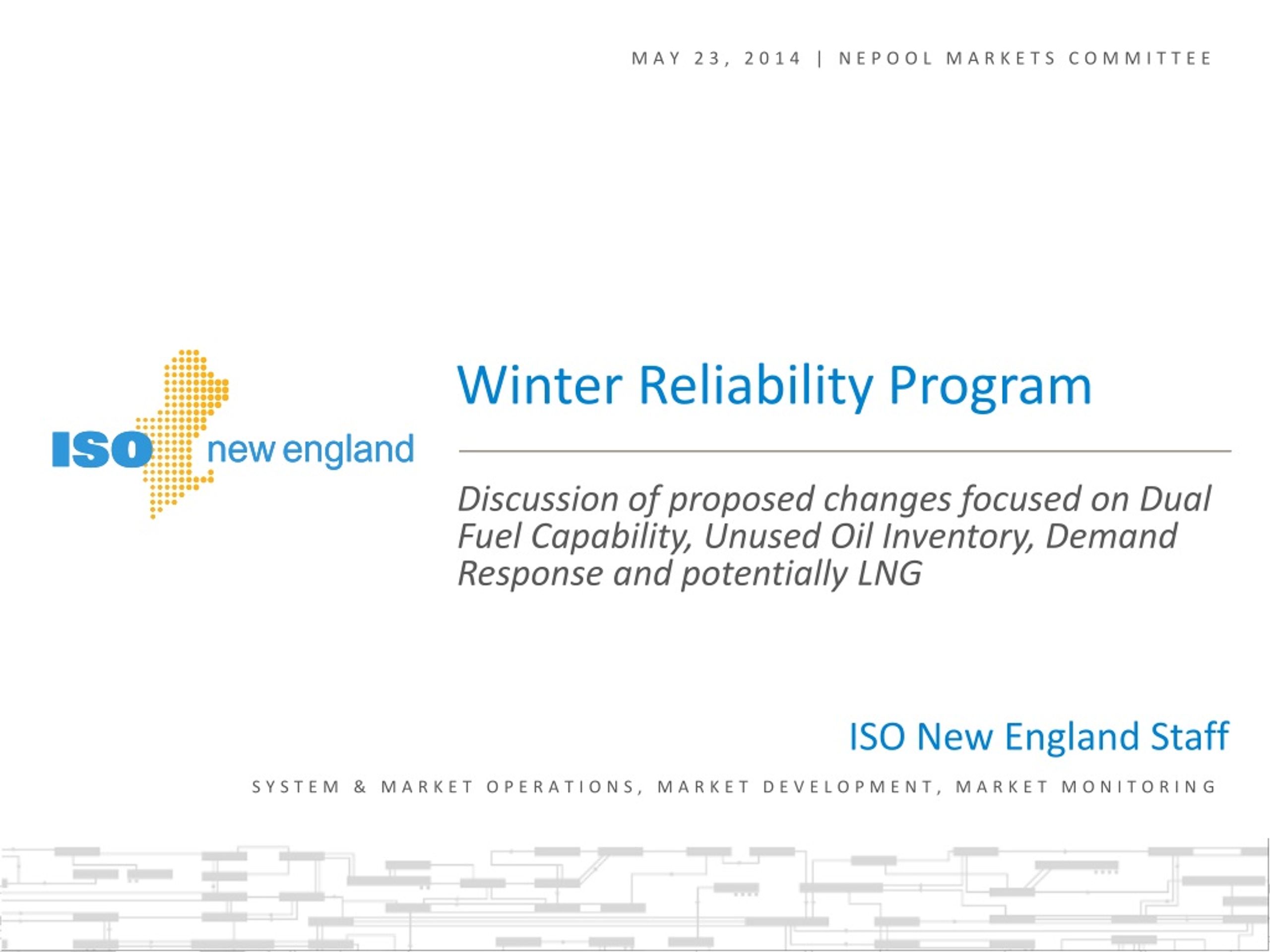 MAY 23, 2014 | NEPOOL MARKETS COMMITTEE

ISO new england

Winter Reliability Program

Discussion of proposed changes focused on Dual Fuel Capability, Unused Oil Inventory, Demand Response and potentially LNG

ISO New England Staff

SYSTEM & MARKET OPERATIONS, MARKET DEVELOPMENT, MARKET MONITORING